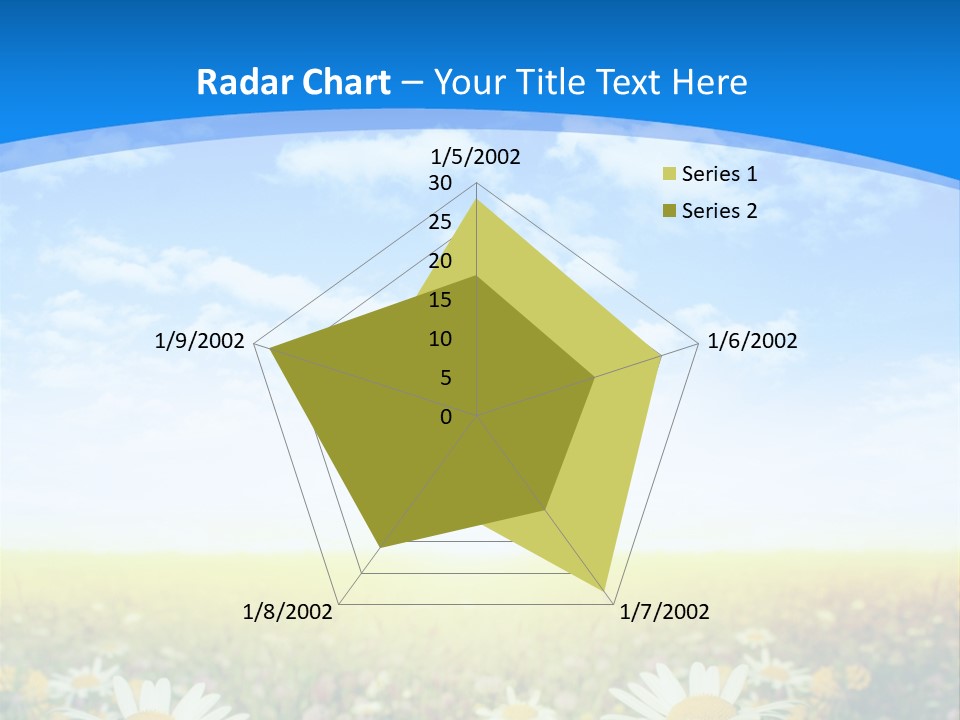 Radar Chart – Your Title Text Here

1/5/2002
30
25
20
15
10
5
0
1/6/2002
1/7/2002
1/8/2002
1/9/2002

Series 1
Series 2